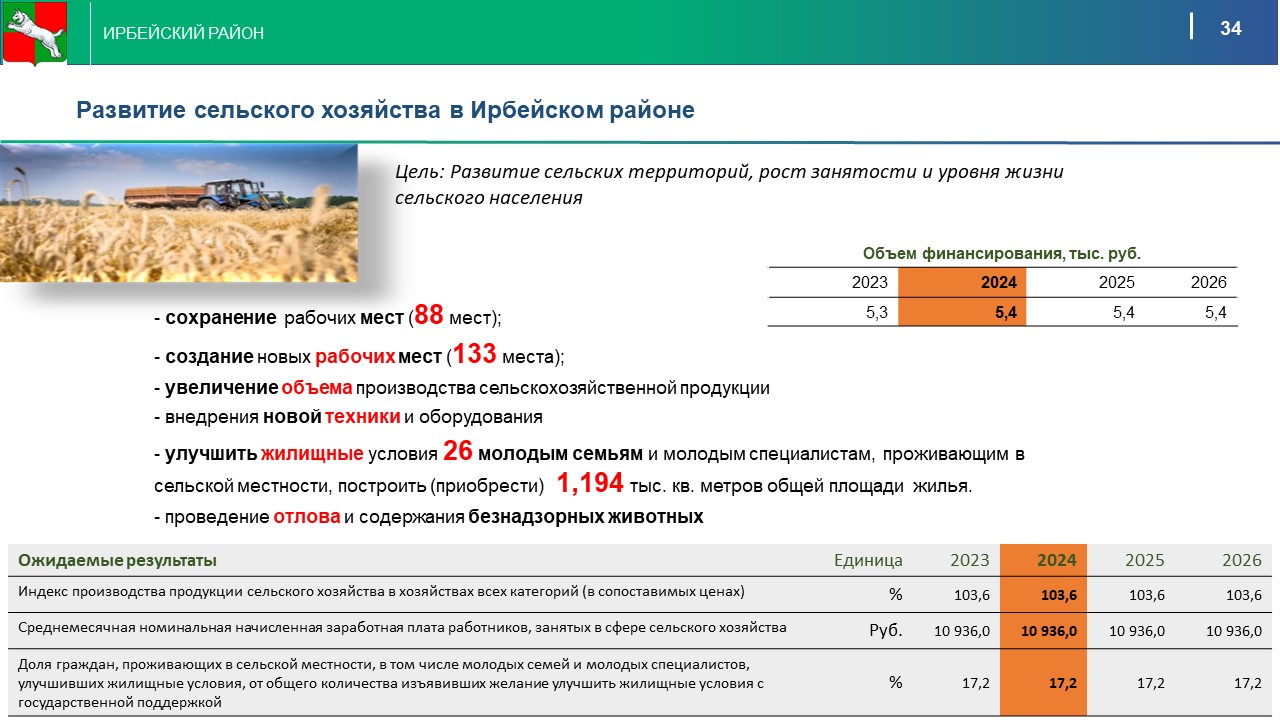 ИРБЕЙСКИЙ РАЙОН

34

Развитие сельского хозяйства в Ирбейском районе

Цель: Развитие сельских территорий, рост занятости и уровня жизни сельского населения

Объем финансирования, тыс. руб.

| 2023 | 2024 | 2025 | 2026 |
|---|---|---|---|
| 5,3 | 5,4 | 5,4 | 5,4 |

- сохранение рабочих мест (88 мест);
- создание новых рабочих мест (133 места);
- увеличение объема производства сельскохозяйственной продукции
- внедрения новой техники и оборудования
- улучшить жилищные условия 26 молодым семьям и молодым специалистам, проживающим в сельской местности, построить (приобрести) 1,194 тыс. кв. метров общей площади жилья.
- проведение отлова и содержания безнадзорных животных

| Ожидаемые результаты | Единица | 2023 | 2024 | 2025 | 2026 |
|---|---|---|---|---|---|
| Индекс производства продукции сельского хозяйства в хозяйствах всех категорий (в сопоставимых ценах) | % | 103,6 | 103,6 | 103,6 | 103,6 |
| Среднемесячная номинальная начисленная заработная плата работников, занятых в сфере сельского хозяйства | Руб. | 10 936,0 | 10 936,0 | 10 936,0 | 10 936,0 |
| Доля граждан, проживающих в сельской местности, в том числе молодых семей и молодых специалистов, улучшивших жилищные условия, от общего количества изъявивших желание улучшить жилищные условия с государственной поддержкой | % | 17,2 | 17,2 | 17,2 | 17,2 |